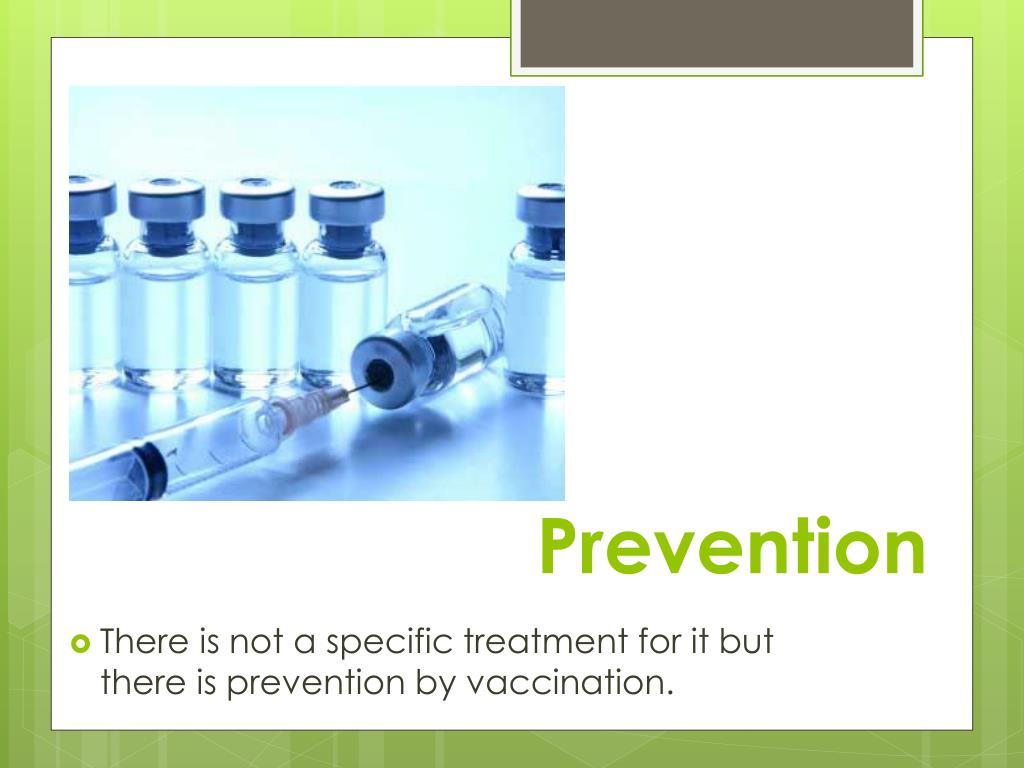 Prevention

There is not a specific treatment for it but there is prevention by vaccination.